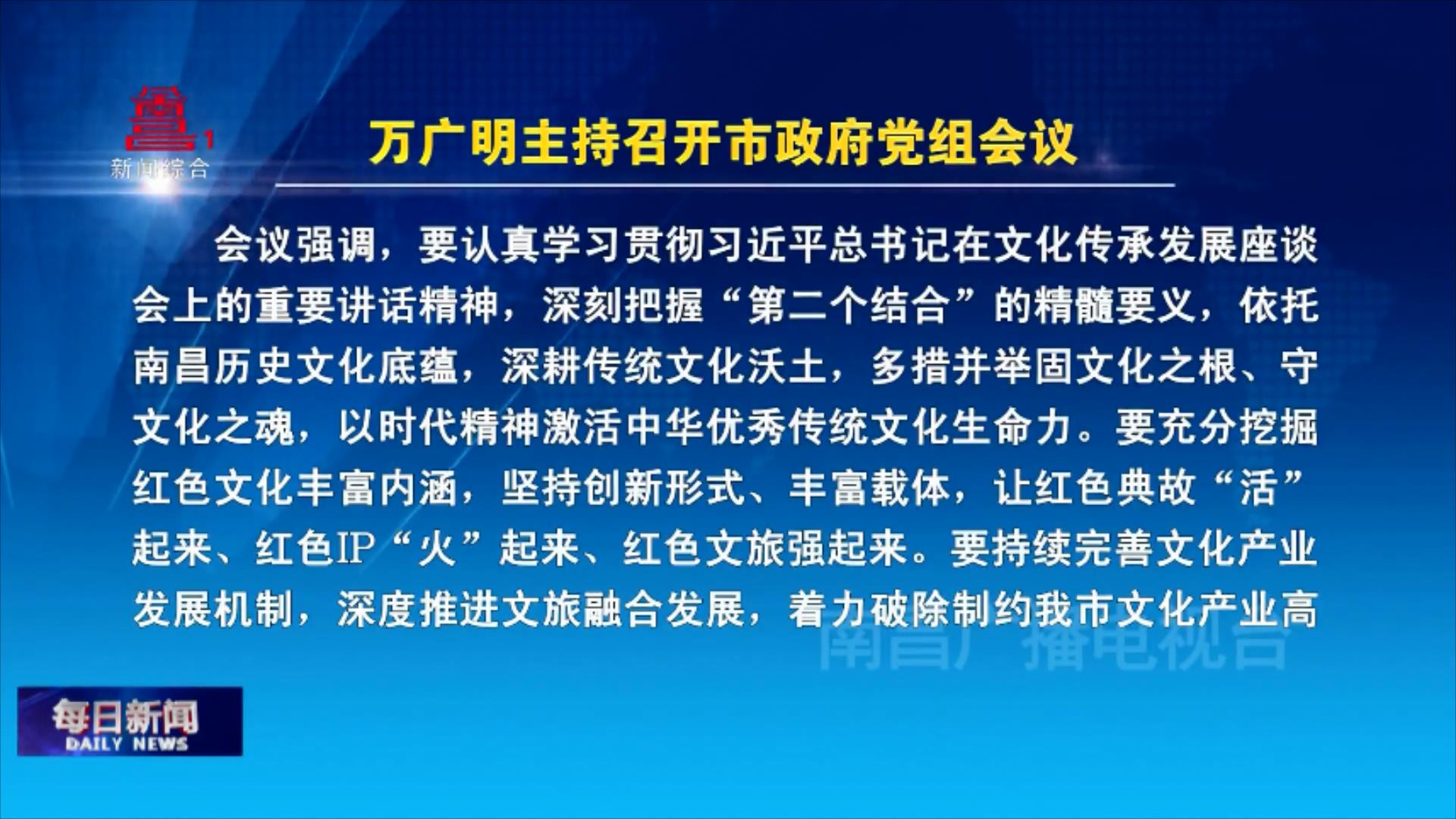 1
新闻综合

万广明主持召开市政府党组会议

会议强调，要认真学习贯彻习近平总书记在文化传承发展座谈会上的重要讲话精神，深刻把握“第二个结合”的精髓要义，依托南昌历史文化底蕴，深耕传统文化沃土，多措并举固文化之根、守文化之魂，以时代精神激活中华优秀传统文化生命力。要充分挖掘红色文化丰富内涵，坚持创新形式、丰富载体，让红色典故“活”起来、红色IP“火”起来、红色文旅强起来。要持续完善文化产业发展机制，深度推进文旅融合发展，着力破除制约我市文化产业高

南昌广播电视台

每日新闻
DAILY NEWS